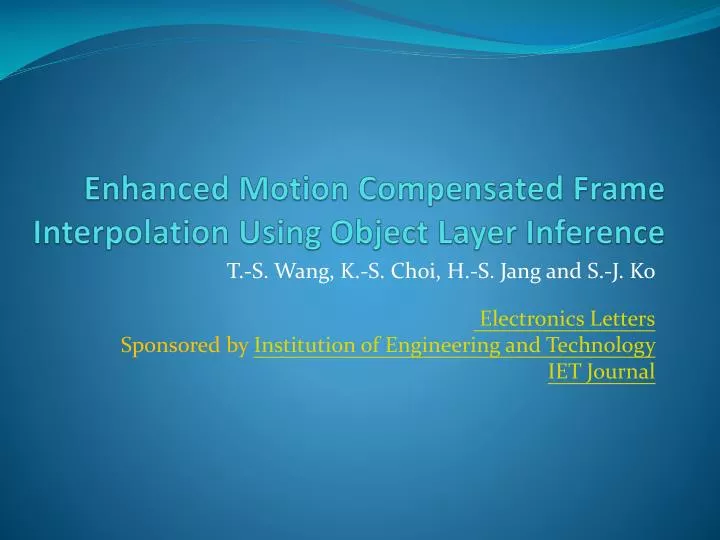 Enhanced Motion Compensated Frame Interpolation Using Object Layer Inference

T.-S. Wang, K.-S. Choi, H.-S. Jang and S.-J. Ko

Electronics Letters
Sponsored by Institution of Engineering and Technology
IET Journal